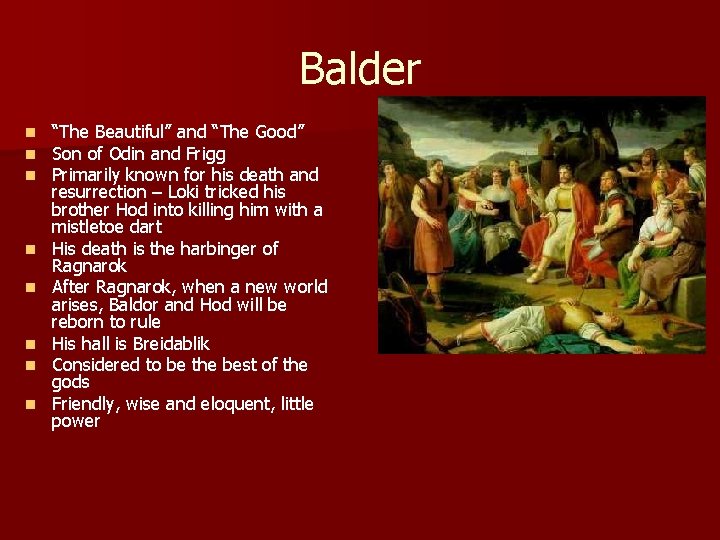 Balder

- "The Beautiful" and "The Good"
- Son of Odin and Frigg
- Primarily known for his death and resurrection – Loki tricked his brother Hod into killing him with a mistletoe dart
- His death is the harbinger of Ragnarok
- After Ragnarok, when a new world arises, Baldor and Hod will be reborn to rule
- His hall is Breidablik
- Considered to be the best of the gods
- Friendly, wise and eloquent, little power